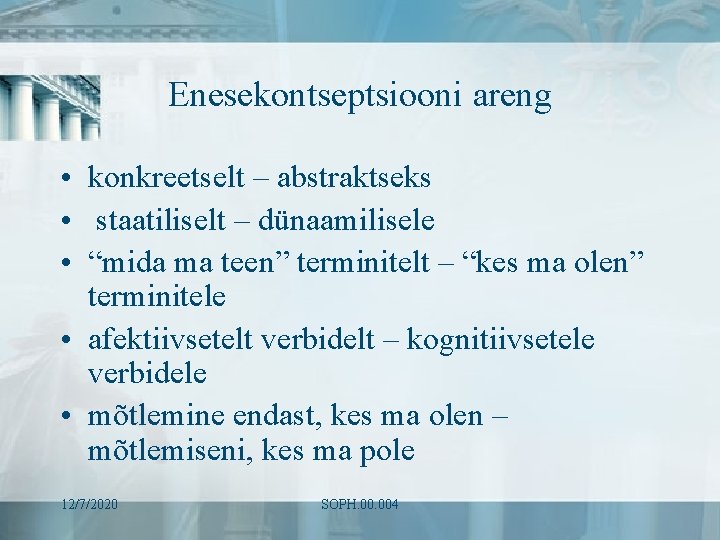 Enesekontseptsiooni areng

• konkreetselt – abstraktseks
• staatiliselt – dünaamilisele
• “mida ma teen” terminitelt – “kes ma olen” terminitele
• afektiivsetelt verbidelt – kognitiivsetele verbidele
• mõtlemine endast, kes ma olen – mõtlemiseni, kes ma pole

12/7/2020

SOPH.00.004